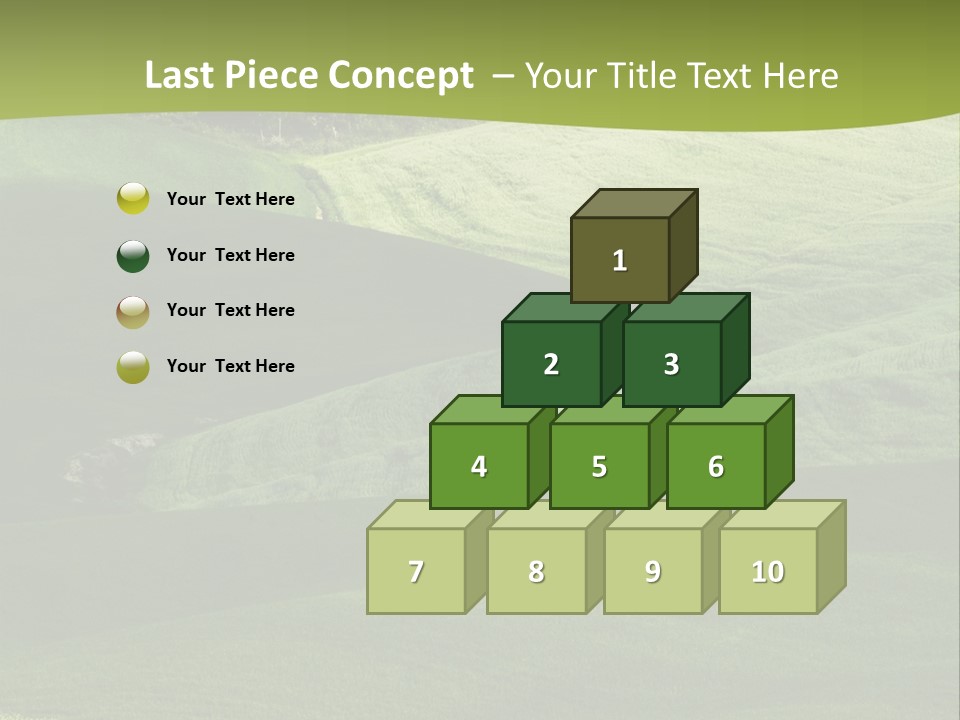 Last Piece Concept – Your Title Text Here

Your Text Here

Your Text Here

Your Text Here

Your Text Here

1

2

3

4

5

6

7

8

9

10